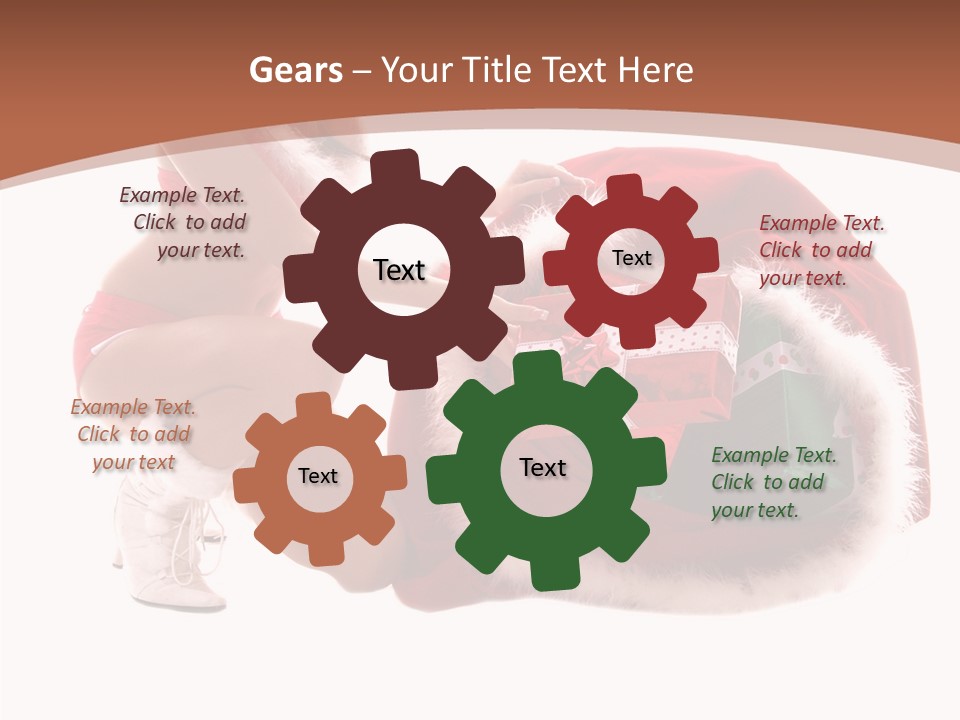 Gears – Your Title Text Here

Example Text. Click to add your text.

Text

Text

Example Text. Click to add your text.

Example Text. Click to add your text

Text

Text

Example Text. Click to add your text.